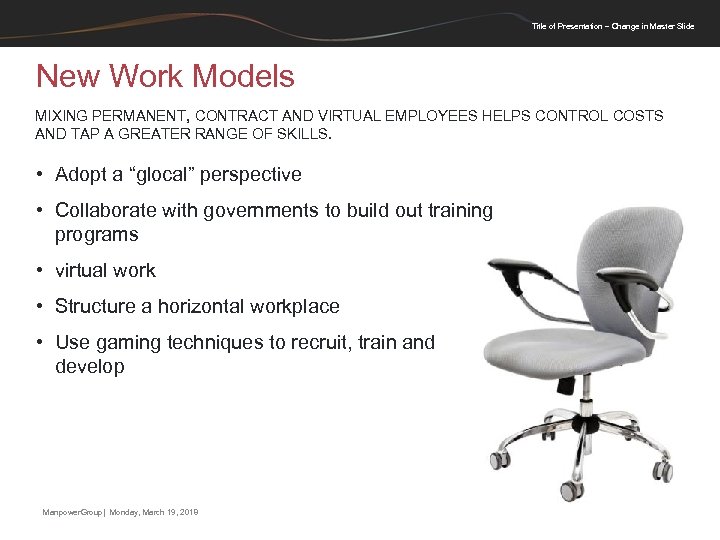 Title of Presentation – Change in Master Slide

New Work Models

MIXING PERMANENT, CONTRACT AND VIRTUAL EMPLOYEES HELPS CONTROL COSTS AND TAP A GREATER RANGE OF SKILLS.

• Adopt a “glocal” perspective
• Collaborate with governments to build out training programs
• virtual work
• Structure a horizontal workplace
• Use gaming techniques to recruit, train and develop

ManpowerGroup | Monday, March 19, 2018